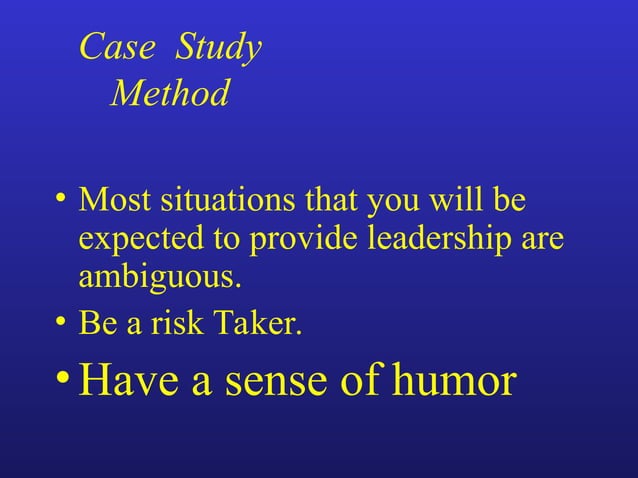 Case Study
Method

• Most situations that you will be expected to provide leadership are ambiguous.
• Be a risk Taker.
• Have a sense of humor